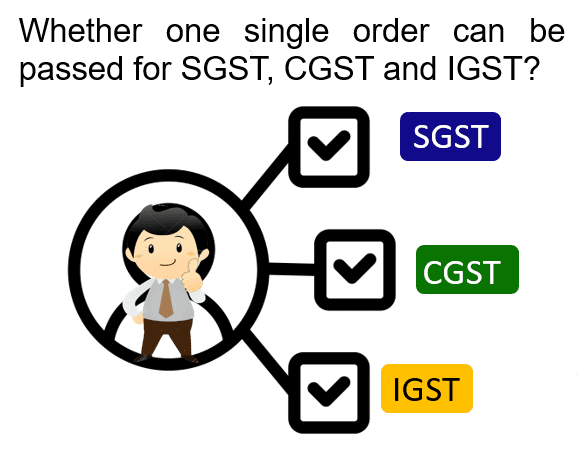 Whether one single order can be passed for SGST, CGST and IGST?

SGST

CGST

IGST